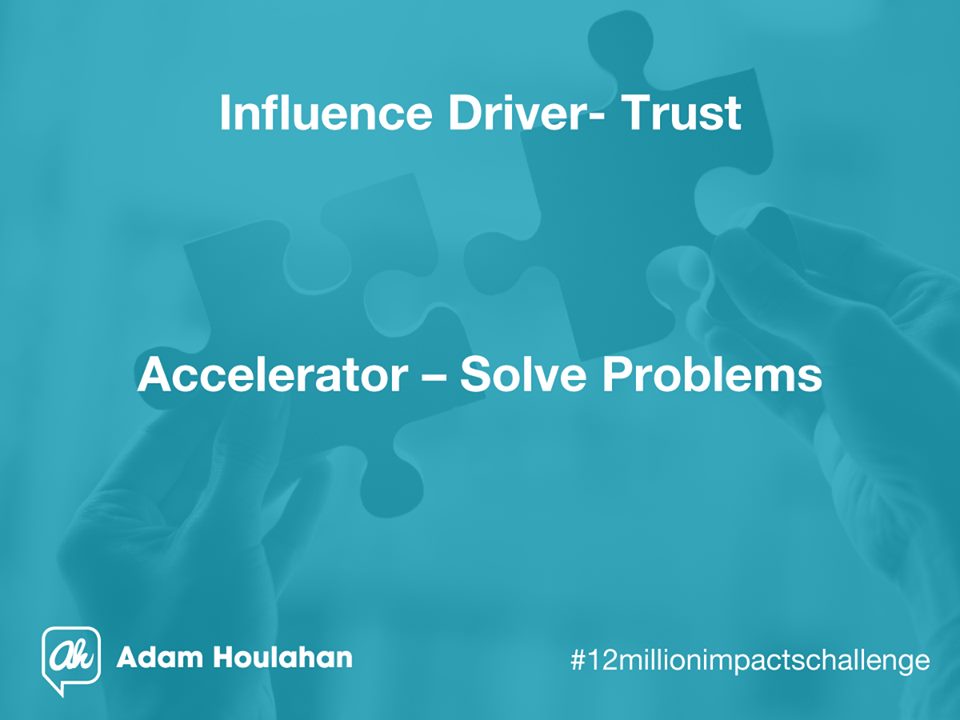 Influence Driver- Trust

Accelerator – Solve Problems

Ah Adam Houlahan

#12millionimpactschallenge